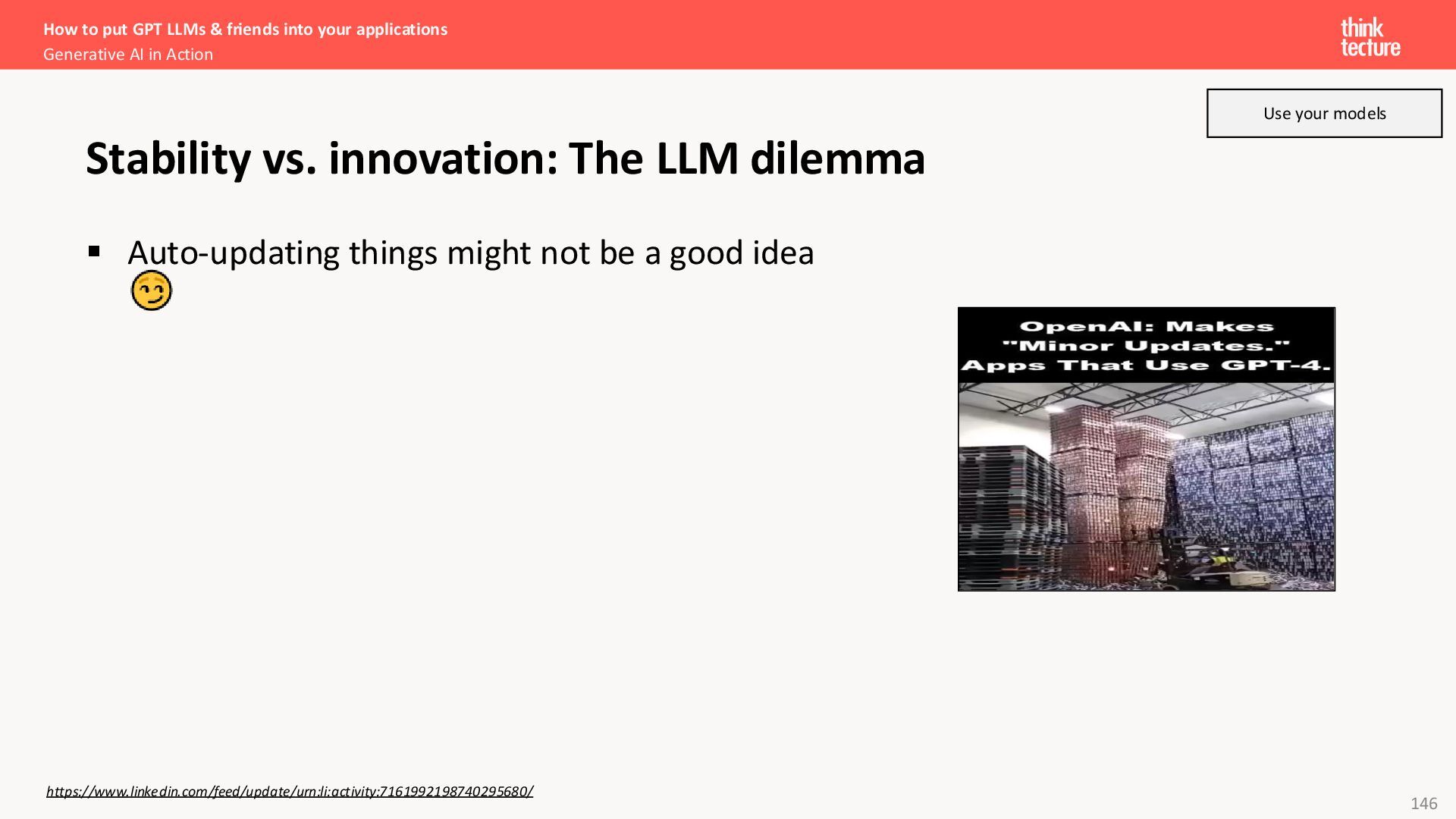 How to put GPT LLMs & friends into your applications
Generative AI in Action

think
tecture

Use your models

Stability vs. innovation: The LLM dilemma

▪ Auto-updating things might not be a good idea 😏

OpenAI: Makes "Minor Updates." Apps That Use GPT-4.

https://www.linkedin.com/feed/update/urn:li:activity:7161992198740295680/

146